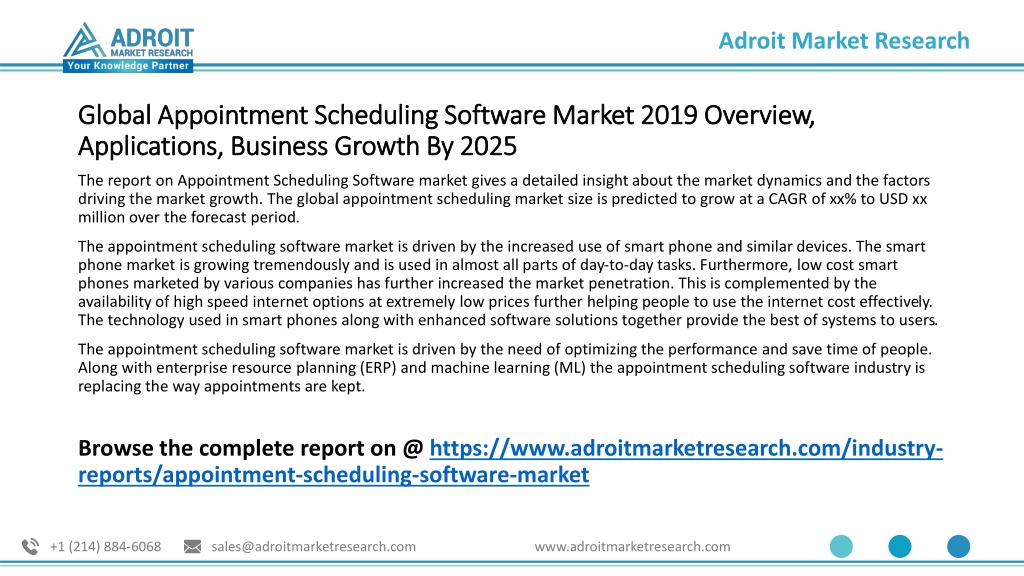 ADROIT
MARKET RESEARCH
Your Knowledge Partner

Adroit Market Research

Global Appointment Scheduling Software Market 2019 Overview, Applications, Business Growth By 2025

The report on Appointment Scheduling Software market gives a detailed insight about the market dynamics and the factors driving the market growth. The global appointment scheduling market size is predicted to grow at a CAGR of xx% to USD xx million over the forecast period.

The appointment scheduling software market is driven by the increased use of smart phone and similar devices. The smart phone market is growing tremendously and is used in almost all parts of day-to-day tasks. Furthermore, low cost smart phones marketed by various companies has further increased the market penetration. This is complemented by the availability of high speed internet options at extremely low prices further helping people to use the internet cost effectively. The technology used in smart phones along with enhanced software solutions together provide the best of systems to users.

The appointment scheduling software market is driven by the need of optimizing the performance and save time of people. Along with enterprise resource planning (ERP) and machine learning (ML) the appointment scheduling software industry is replacing the way appointments are kept.

Browse the complete report on @ https://www.adroitmarketresearch.com/industry-reports/appointment-scheduling-software-market

+1 (214) 884-6068 sales@adroitmarketresearch.com www.adroitmarketresearch.com